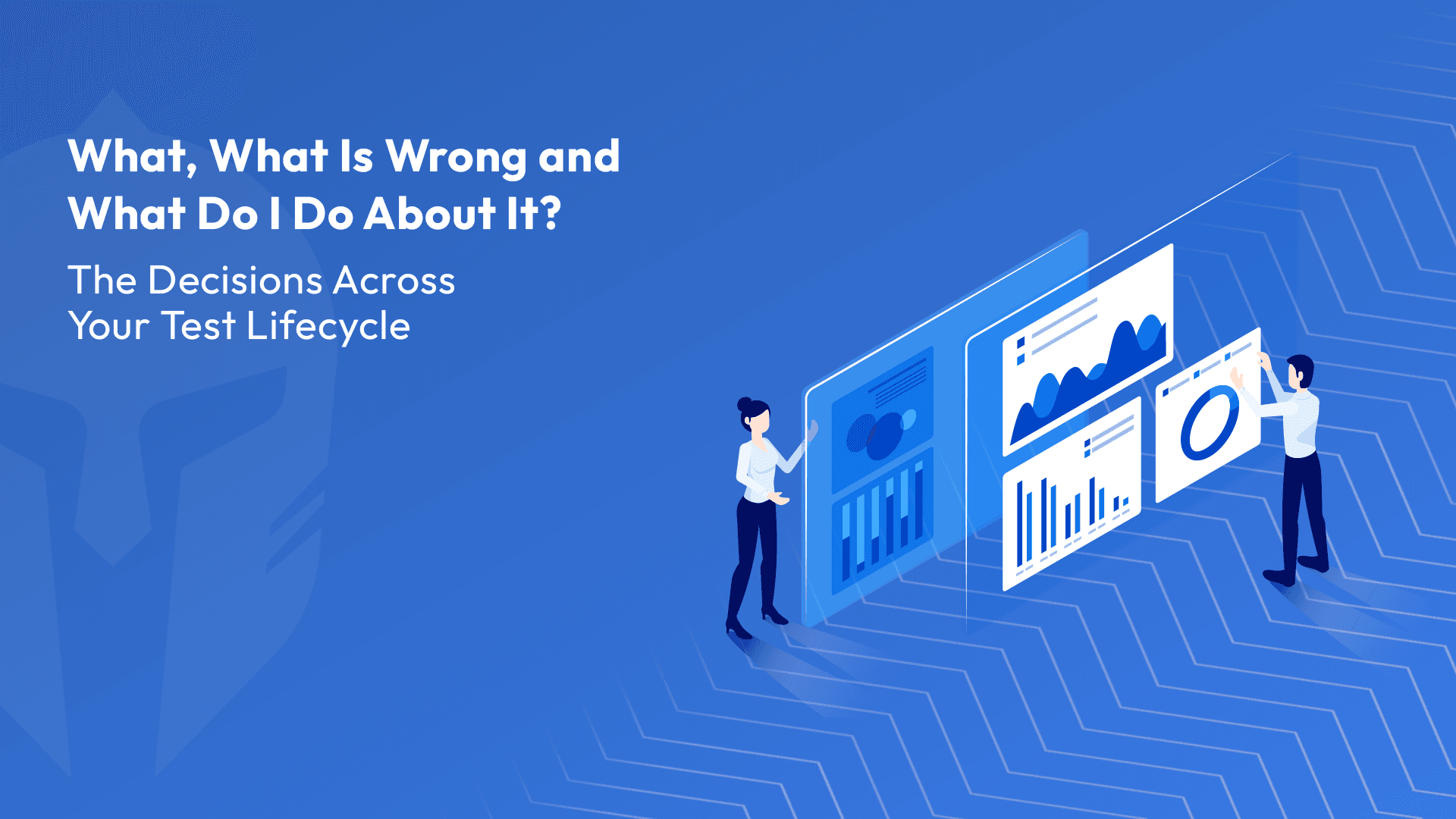 What, What Is Wrong and What Do I Do About It?

The Decisions Across Your Test Lifecycle